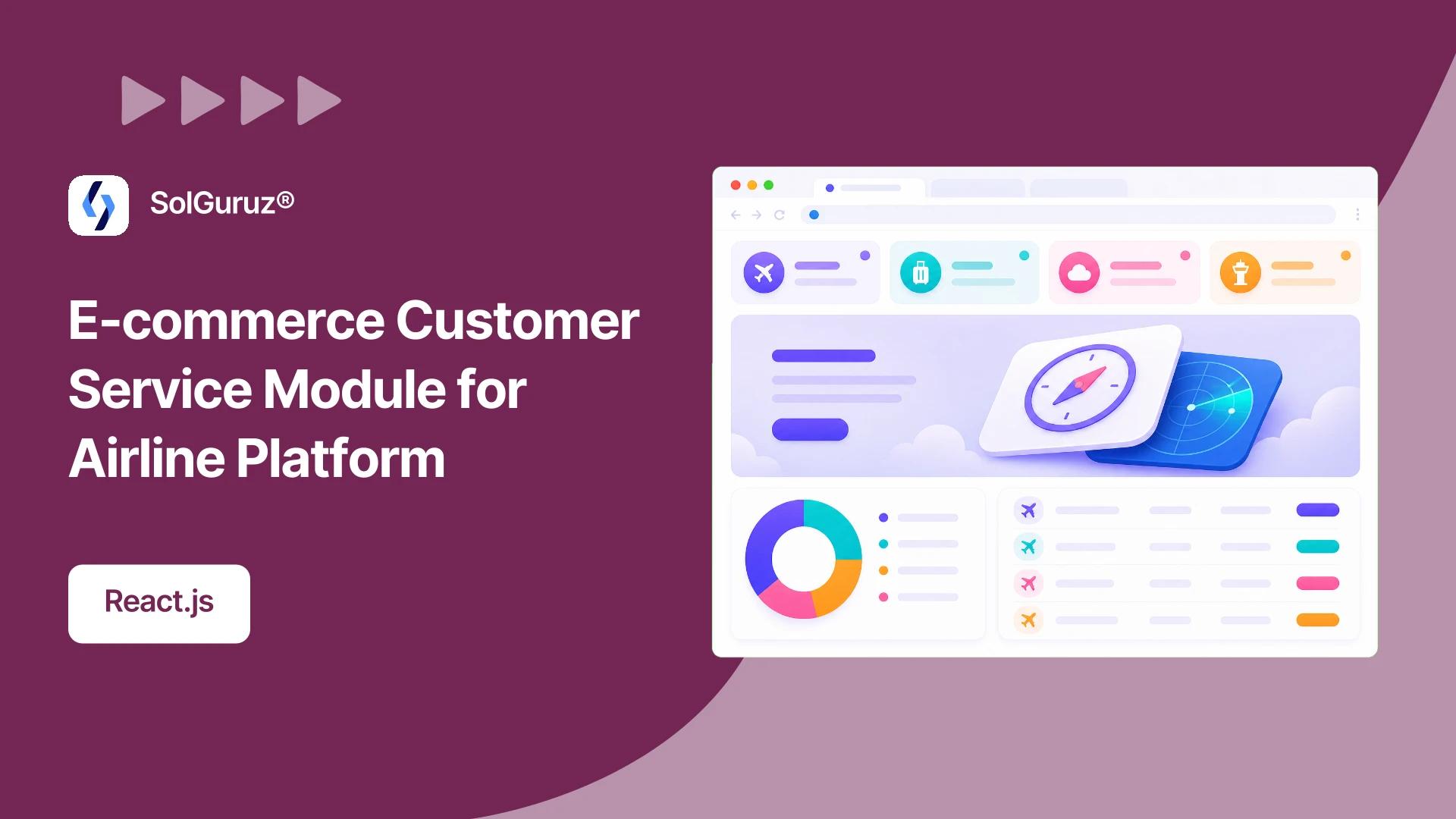 SolGuruz®

E-commerce Customer Service Module for Airline Platform

React.js